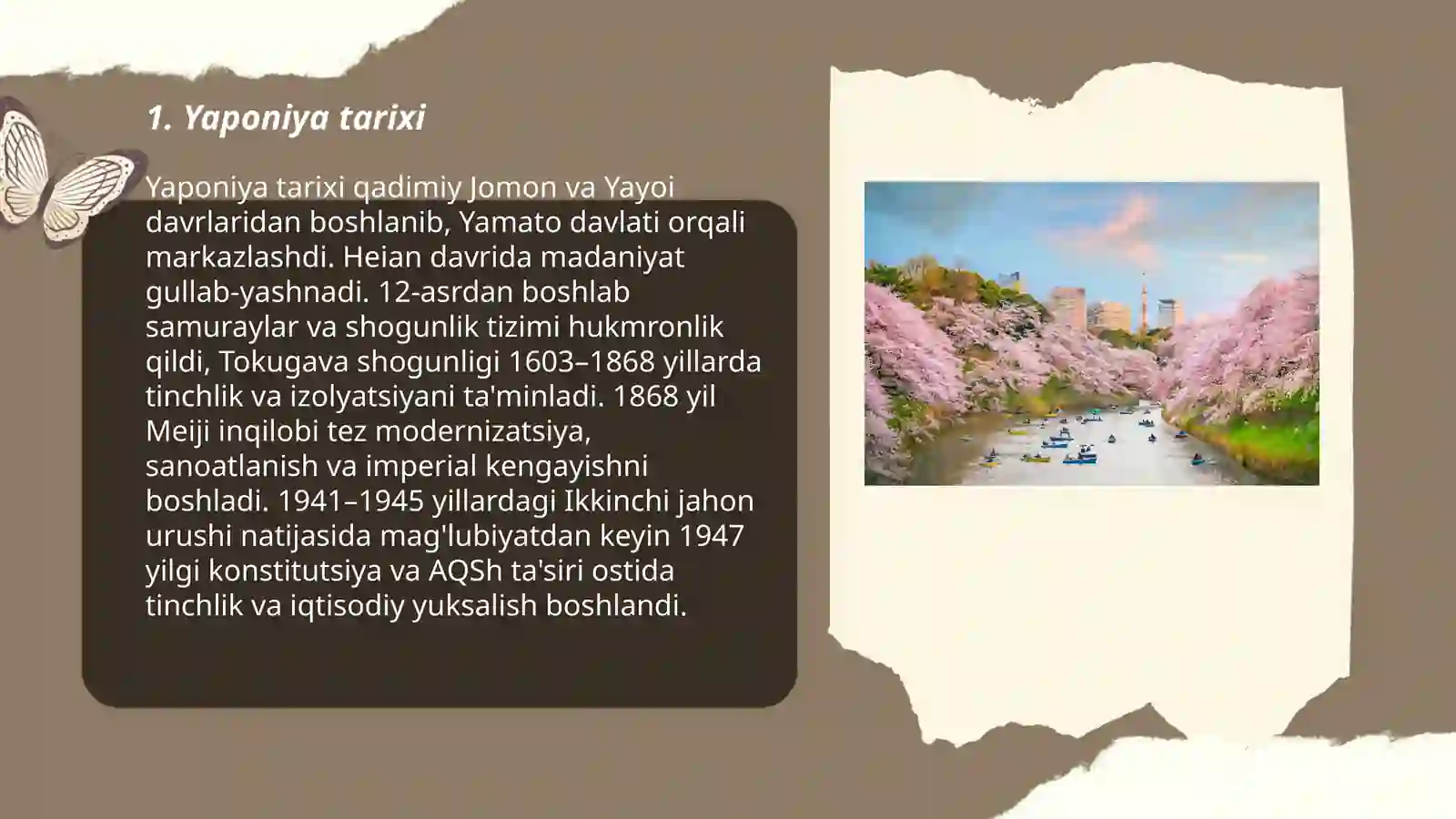 1. Yaponiya tarixi

Yaponiya tarixi qadimiy Jomon va Yayoi davrlaridan boshlanib, Yamato davlati orqali markazlashdi. Heian davrida madaniyat gullab-yashnadi. 12-asrdan boshlab samuraylar va shogunlik tizimi hukmronlik qildi, Tokugava shogunligi 1603–1868 yillarda tinchlik va izolyatsiyani ta'minladi. 1868 yil Meiji inqilobi tez modernizatsiya, sanoatlanish va imperial kengayishni boshladi. 1941–1945 yillardagi Ikkinchi jahon urushi natijasida mag'lubiyatdan keyin 1947 yilgi konstitutsiya va AQSh ta'siri ostida tinchlik va iqtisodiy yuksalish boshlandi.